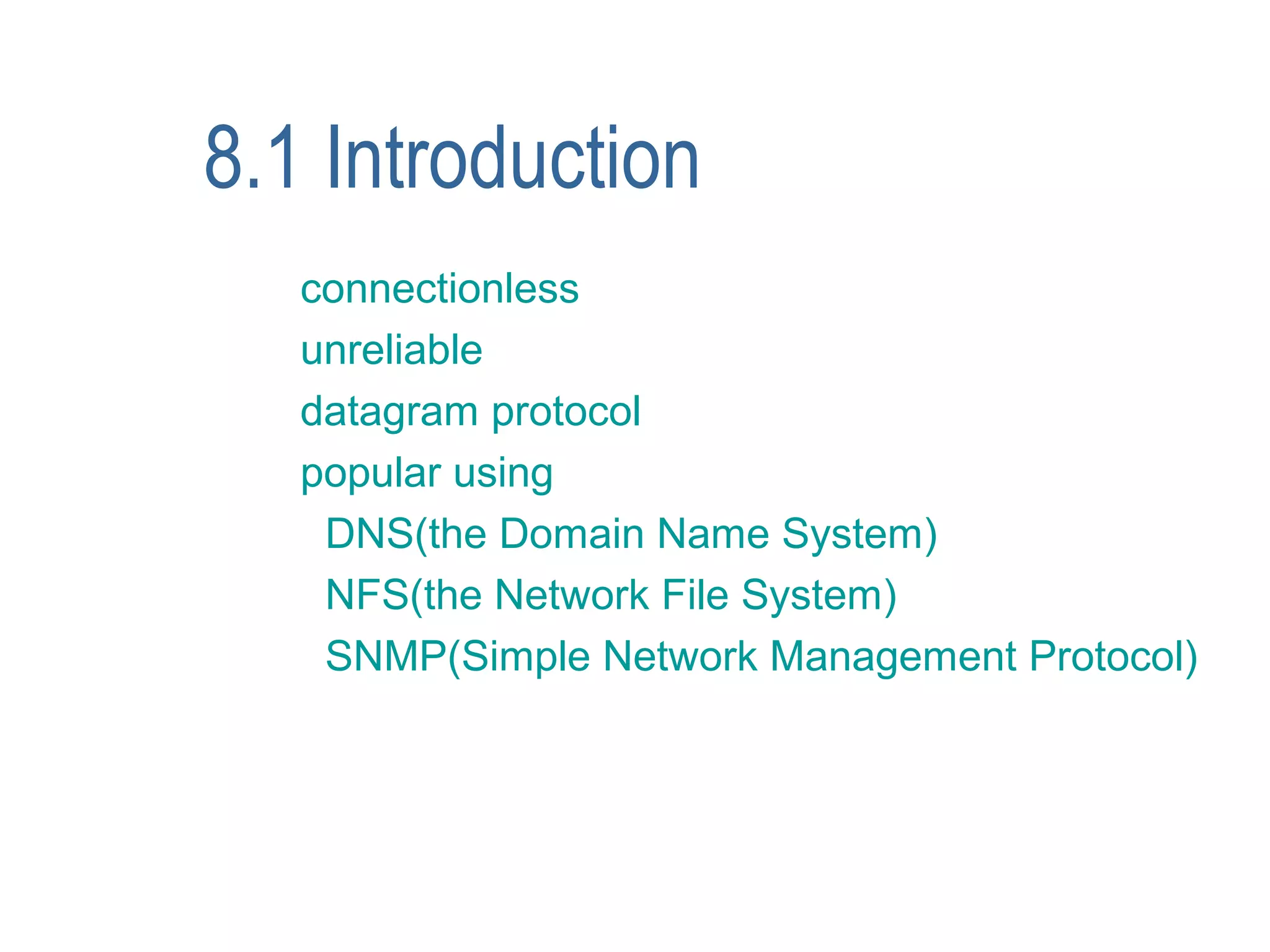 8.1 Introduction

connectionless

unreliable

datagram protocol

popular using

DNS(the Domain Name System)

NFS(the Network File System)

SNMP(Simple Network Management Protocol)